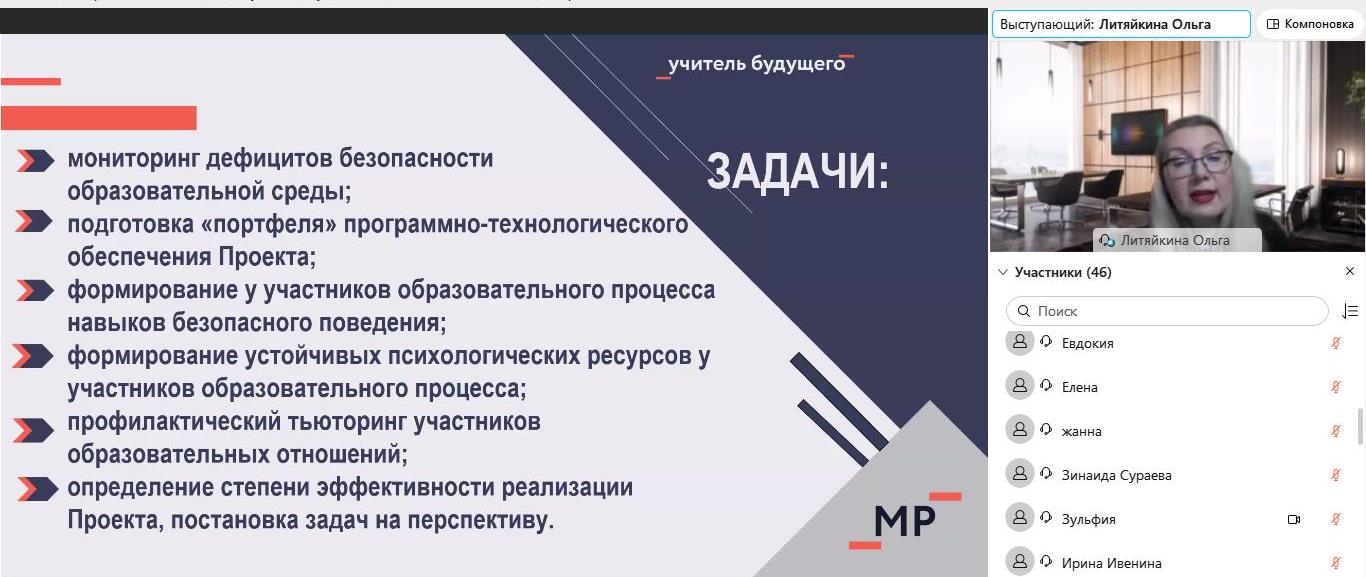 учитель будущего

ЗАДАЧИ:

мониторинг дефицитов безопасности образовательной среды;
подготовка «портфеля» программно-технологического обеспечения Проекта;
формирование у участников образовательного процесса навыков безопасного поведения;
формирование устойчивых психологических ресурсов у участников образовательного процесса;
профилактический тьюторинг участников образовательных отношений;
определение степени эффективности реализации Проекта, постановка задач на перспективу.

МР

Выступающий: Литяйкина Ольга
Компоновка
Литяйкина Ольга
Участники (46)
Поиск
Евдокия
Елена
жанна
Зинаида Сураева
Зульфия
Ирина Ивенина